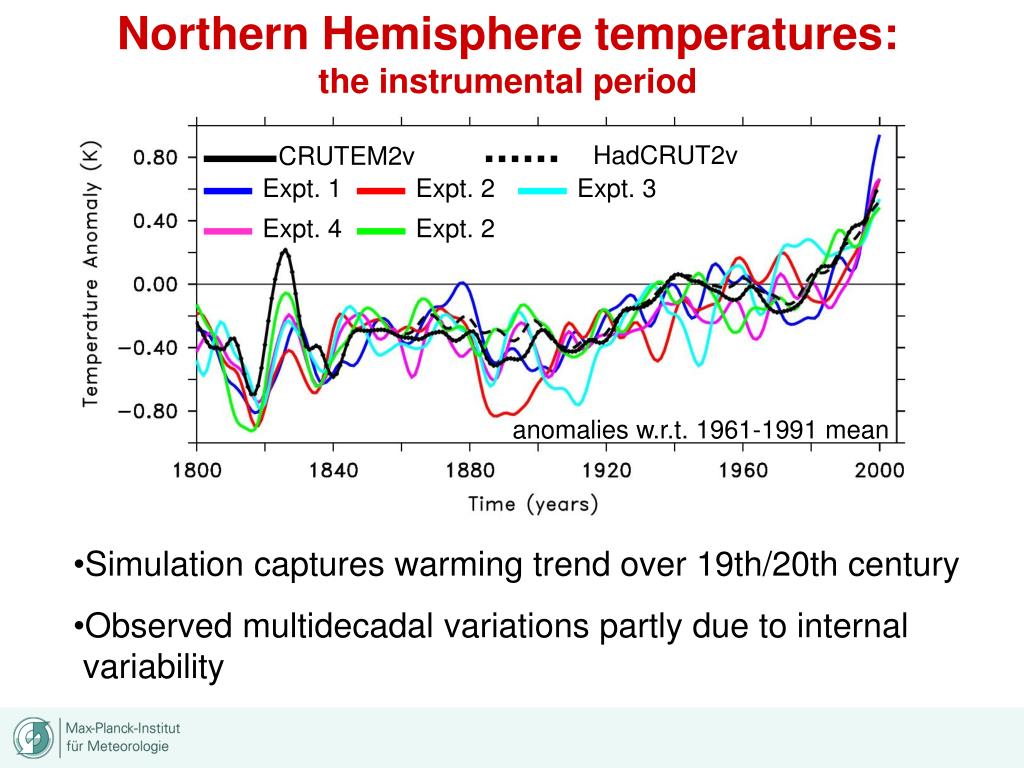 Northern Hemisphere temperatures:
the instrumental period

Temperature Anomaly (K)

0.80
0.40
0.00
−0.40
−0.80

CRUTEM2v
HadCRUT2v
Expt. 1
Expt. 2
Expt. 3
Expt. 4
Expt. 2

anomalies w.r.t. 1961-1991 mean

1800
1840
1880
1920
1960
2000

Time (years)

•Simulation captures warming trend over 19th/20th century

•Observed multidecadal variations partly due to internal variability

Max-Planck-Institut
für Meteorologie